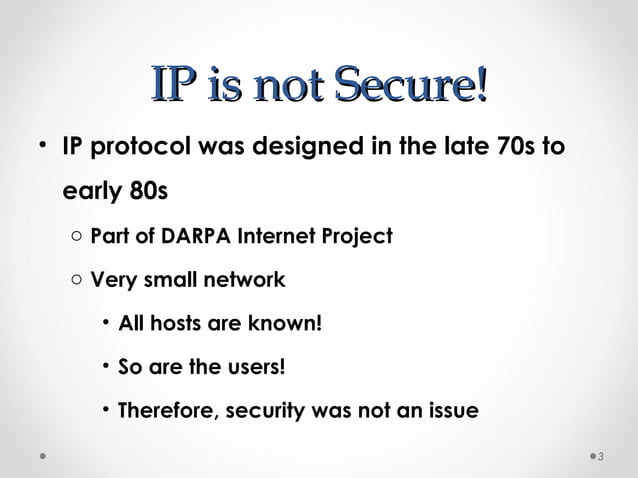 IP is not Secure!

• IP protocol was designed in the late 70s to early 80s

○ Part of DARPA Internet Project

○ Very small network

• All hosts are known!

• So are the users!

• Therefore, security was not an issue

3